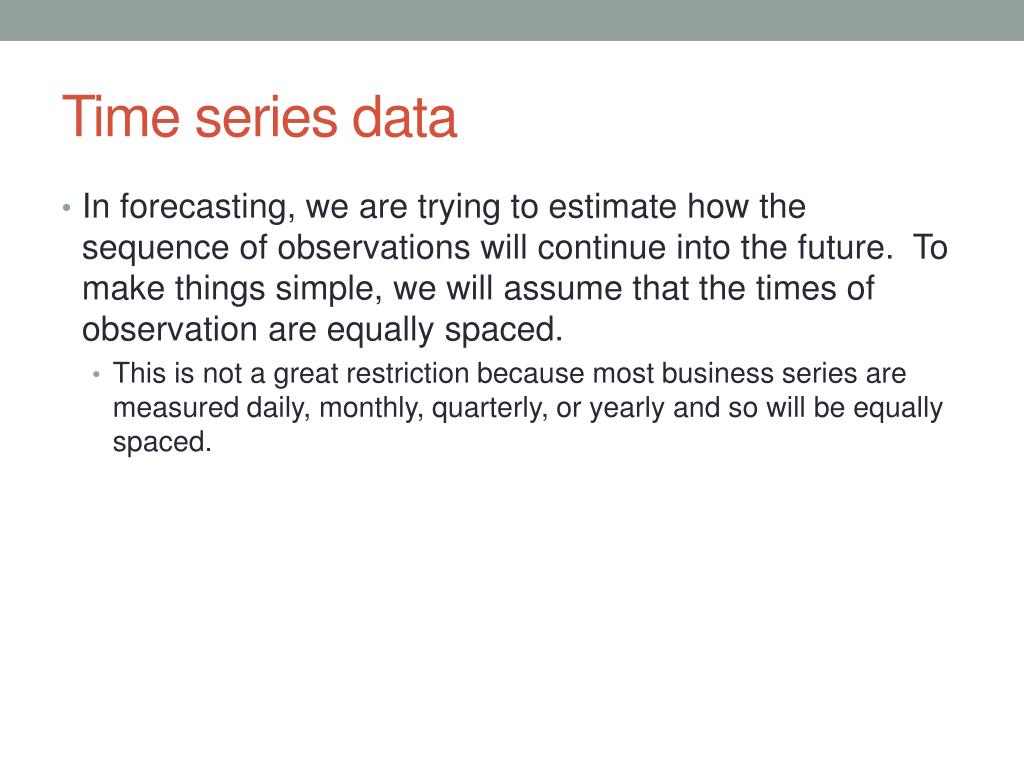 Time series data

• In forecasting, we are trying to estimate how the sequence of observations will continue into the future. To make things simple, we will assume that the times of observation are equally spaced.

• This is not a great restriction because most business series are measured daily, monthly, quarterly, or yearly and so will be equally spaced.